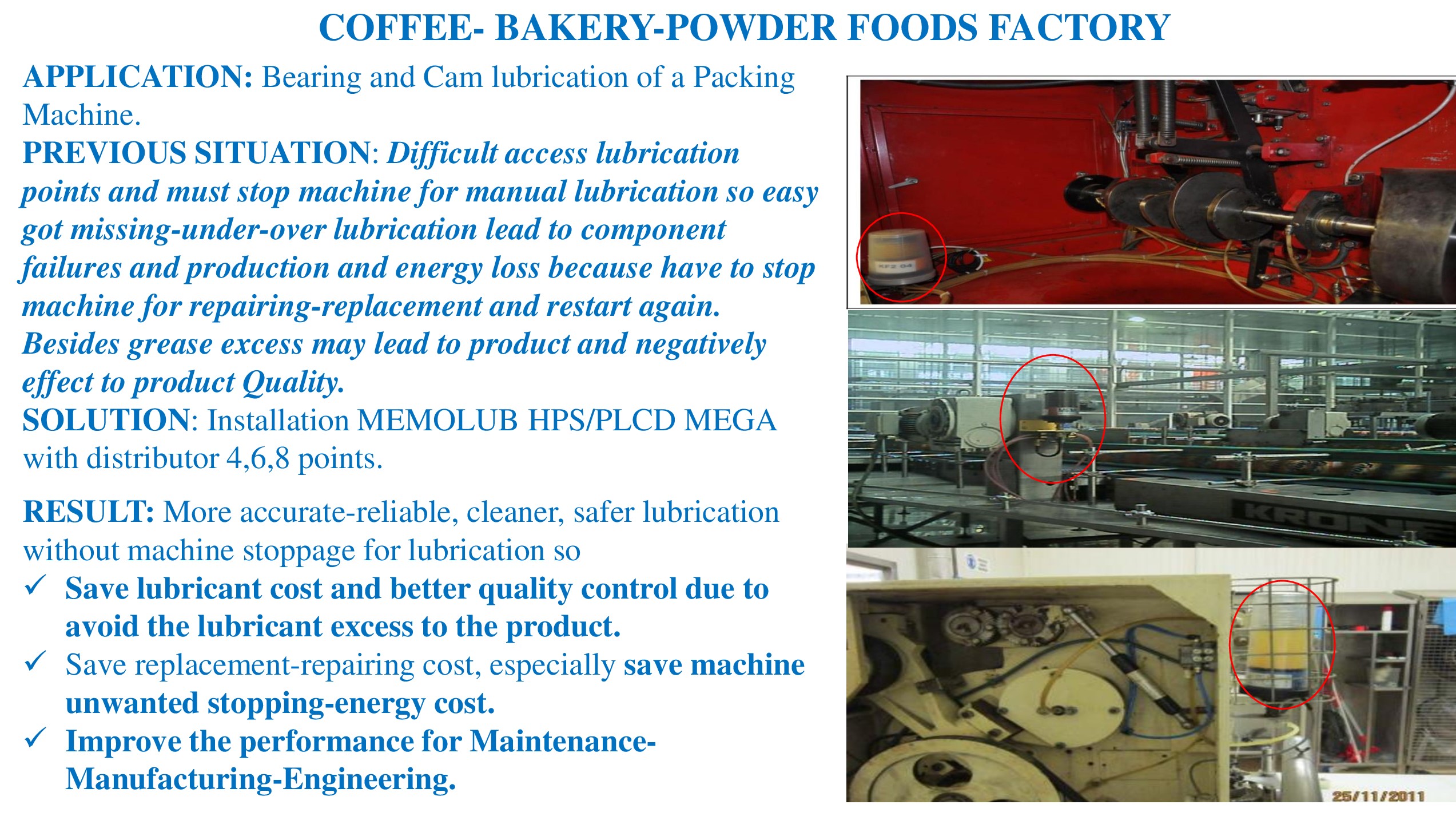 COFFEE- BAKERY-POWDER FOODS FACTORY

APPLICATION: Bearing and Cam lubrication of a Packing Machine.

PREVIOUS SITUATION: Difficult access lubrication points and must stop machine for manual lubrication so easy got missing-under-over lubrication lead to component failures and production and energy loss because have to stop machine for repairing-replacement and restart again. Besides grease excess may lead to product and negatively effect to product Quality.

SOLUTION: Installation MEMOLUB HPS/PLCD MEGA with distributor 4,6,8 points.

RESULT: More accurate-reliable, cleaner, safer lubrication without machine stoppage for lubrication so

✓ Save lubricant cost and better quality control due to avoid the lubricant excess to the product.
✓ Save replacement-repairing cost, especially save machine unwanted stopping-energy cost.
✓ Improve the performance for Maintenance-Manufacturing-Engineering.

KRONE

25/11/2011